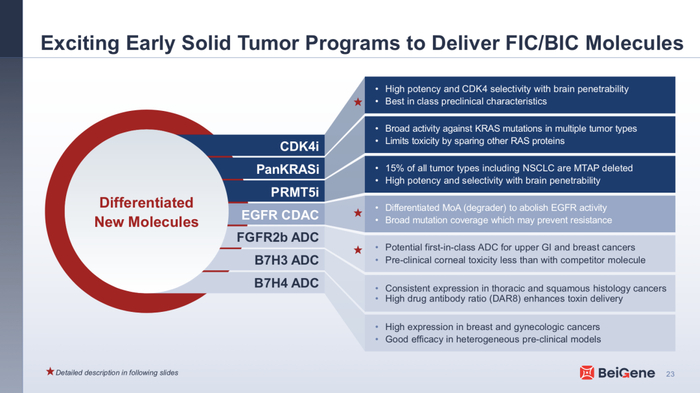 Exciting Early Solid Tumor Programs to Deliver FIC/BIC Molecules

Differentiated New Molecules

CDK4i

PanKRASi

PRMT5i

EGFR CDAC

FGFR2b ADC

B7H3 ADC

B7H4 ADC

★
• High potency and CDK4 selectivity with brain penetrability
• Best in class preclinical characteristics

• Broad activity against KRAS mutations in multiple tumor types
• Limits toxicity by sparing other RAS proteins

• 15% of all tumor types including NSCLC are MTAP deleted
• High potency and selectivity with brain penetrability

★
• Differentiated MoA (degrader) to abolish EGFR activity
• Broad mutation coverage which may prevent resistance

★
• Potential first-in-class ADC for upper GI and breast cancers
• Pre-clinical corneal toxicity less than with competitor molecule

• Consistent expression in thoracic and squamous histology cancers
• High drug antibody ratio (DAR8) enhances toxin delivery

• High expression in breast and gynecologic cancers
• Good efficacy in heterogeneous pre-clinical models

★ Detailed description in following slides

BeiGene 23